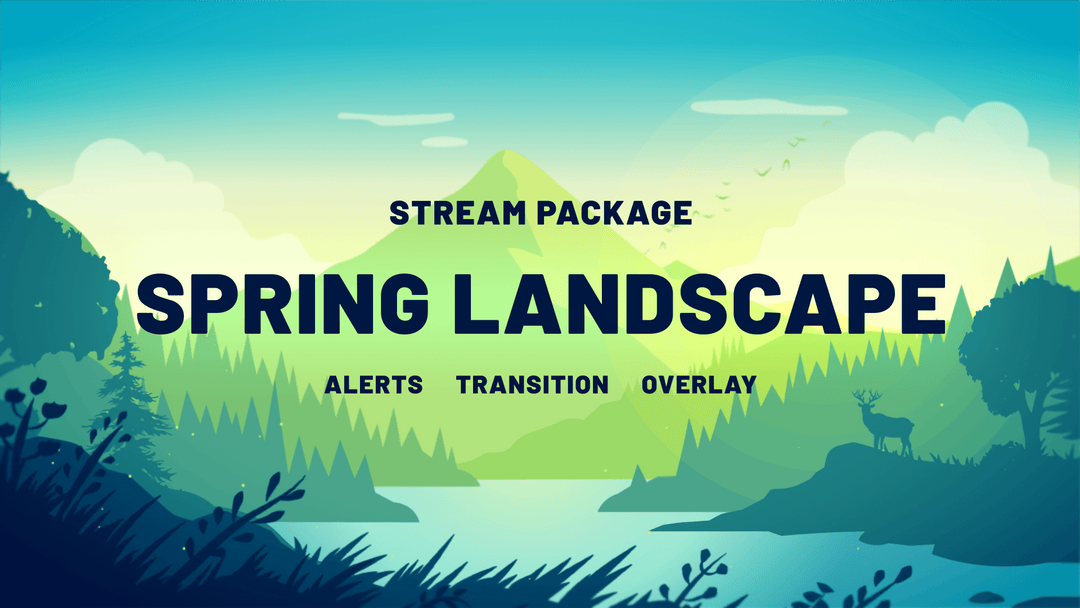 STREAM PACKAGE

SPRING LANDSCAPE

ALERTS TRANSITION OVERLAY